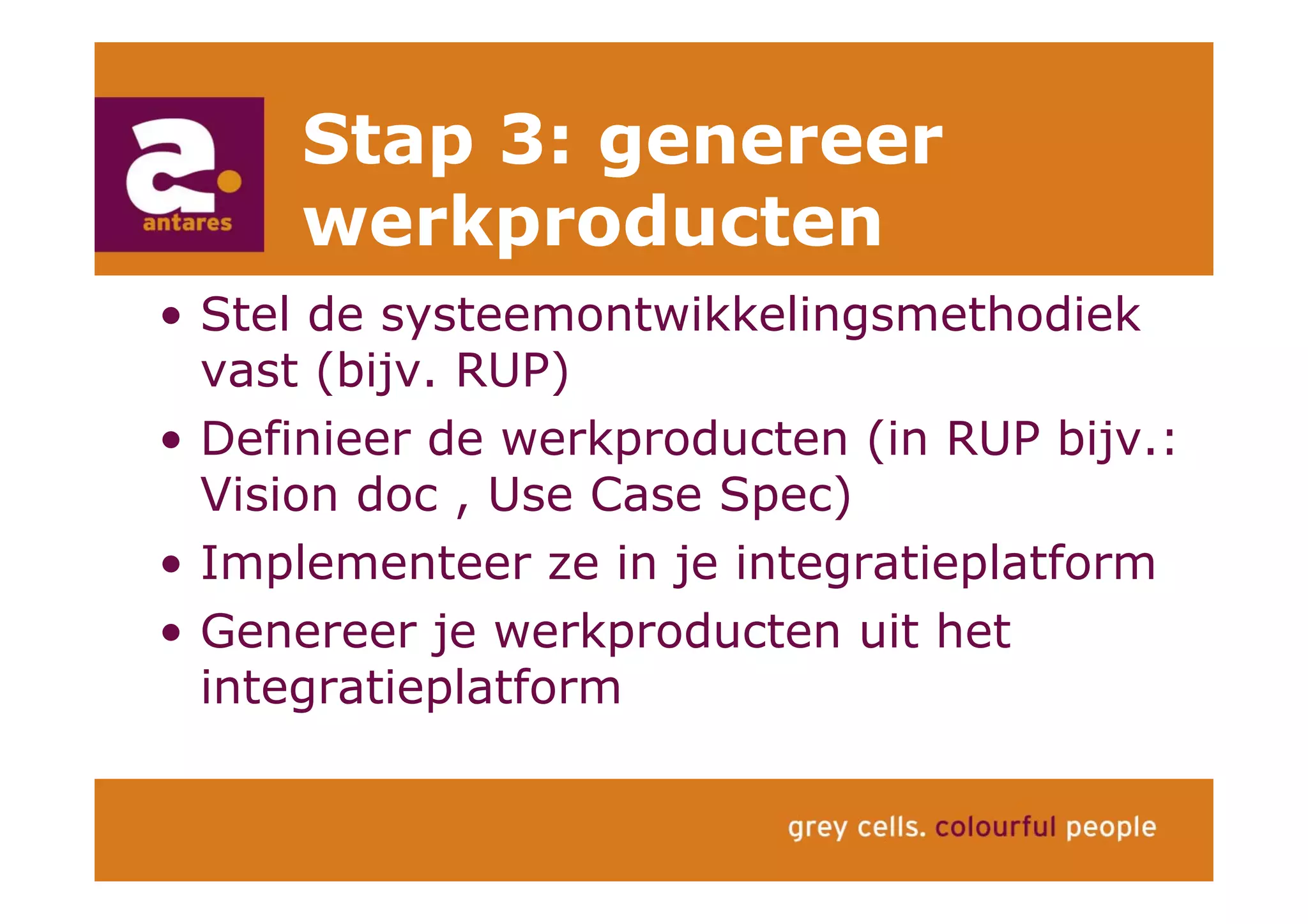 a. antares

Stap 3: genereer werkproducten

• Stel de systeemontwikkelingsmethodiek vast (bijv. RUP)
• Definieer de werkproducten (in RUP bijv.: Vision doc , Use Case Spec)
• Implementeer ze in je integratieplatform
• Genereer je werkproducten uit het integratieplatform

grey cells. colourful people